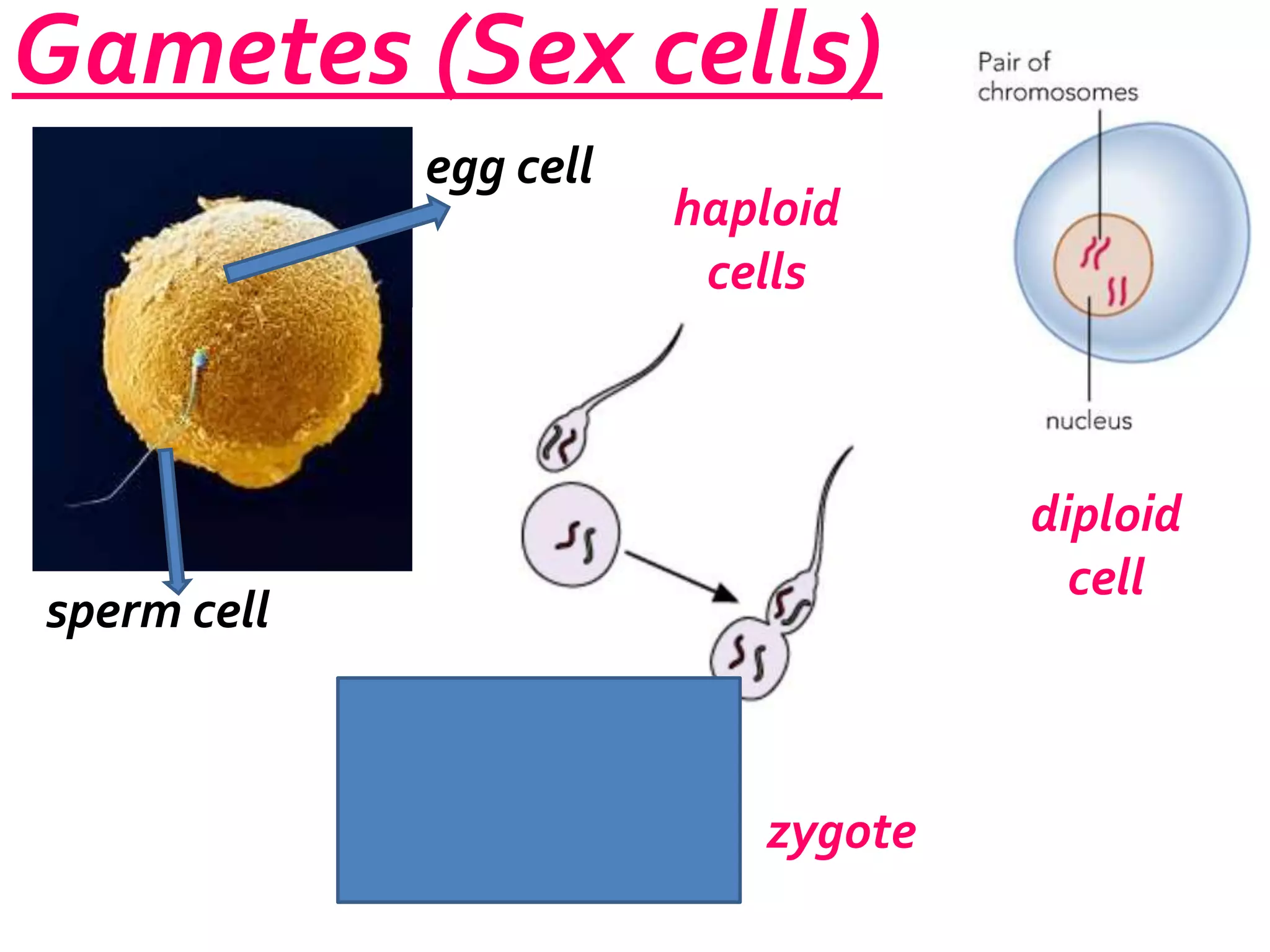 Gametes (Sex cells)

Pair of chromosomes

egg cell

haploid cells

nucleus

diploid cell

sperm cell

zygote